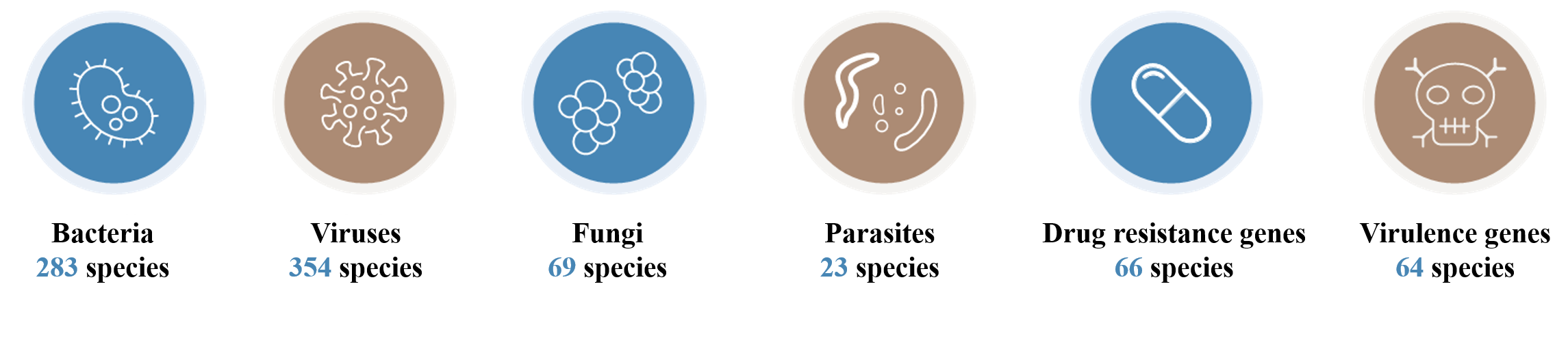 Bacteria
283 species

Viruses
354 species

Fungi
69 species

Parasites
23 species

Drug resistance genes
66 species

Virulence genes
64 species